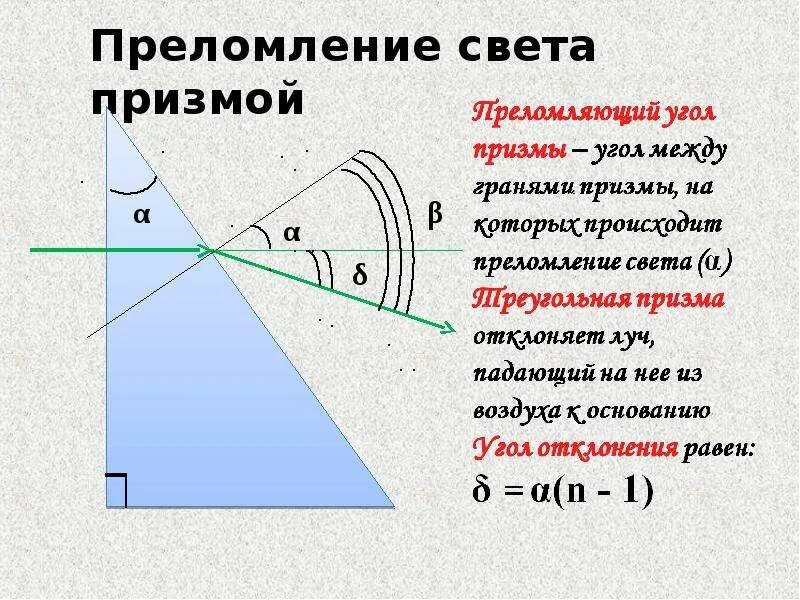 Преломление света призмой

$\alpha$

$\alpha$

$\beta$

$\delta$

Преломляющий угол призмы – угол между гранями призмы, на которых происходит преломление света ($\alpha$)

Треугольная призма отклоняет луч, падающий на нее из воздуха к основанию

Угол отклонения равен:

$\delta = \alpha(n - 1)$